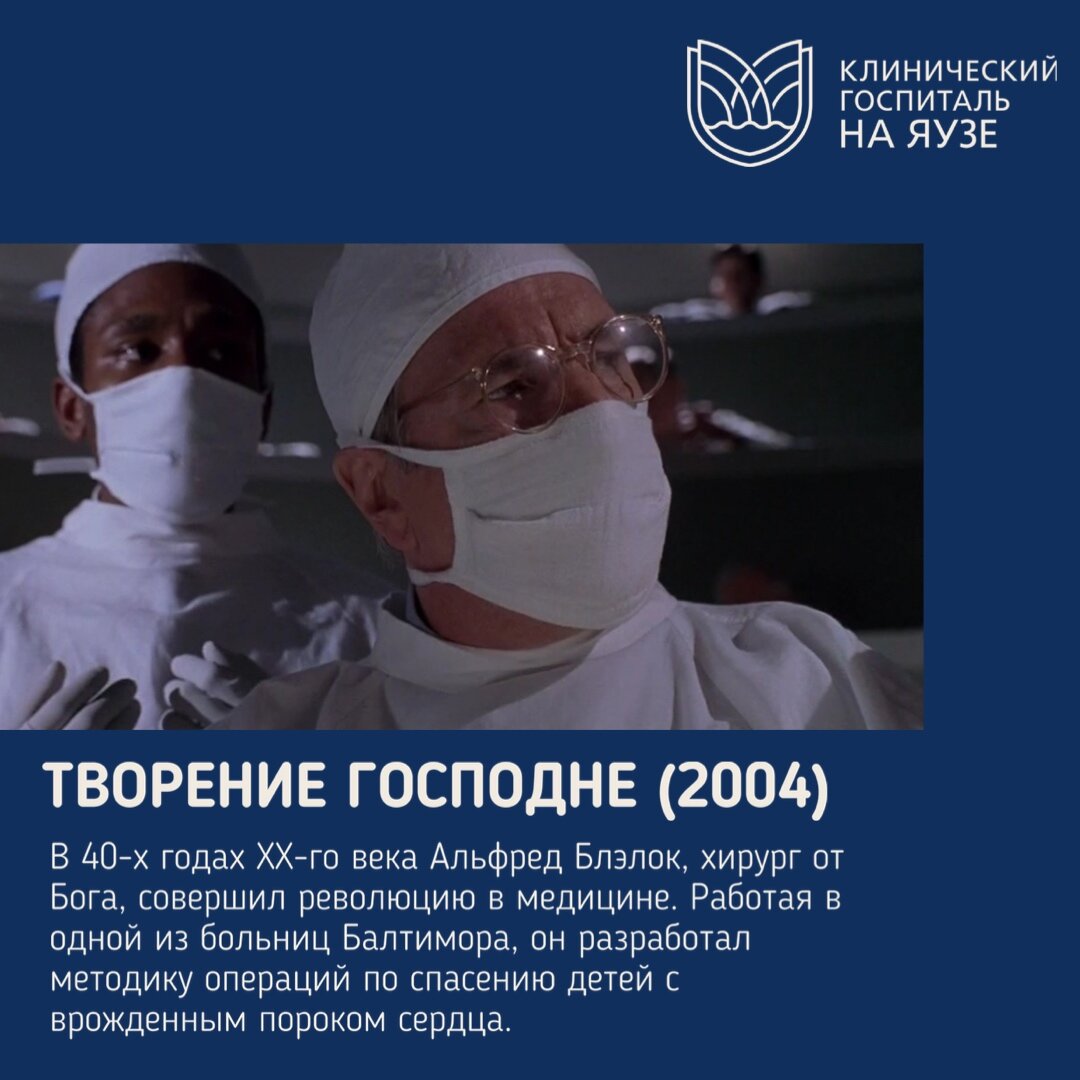 КЛИНИЧЕСКИЙ ГОСПИТАЛЬ НА ЯУЗЕ

ТВОРЕНИЕ ГОСПОДНЕ (2004)

В 40-х годах XX-го века Альфред Блэлок, хирург от Бога, совершил революцию в медицине. Работая в одной из больниц Балтимора, он разработал методику операций по спасению детей с врожденным пороком сердца.